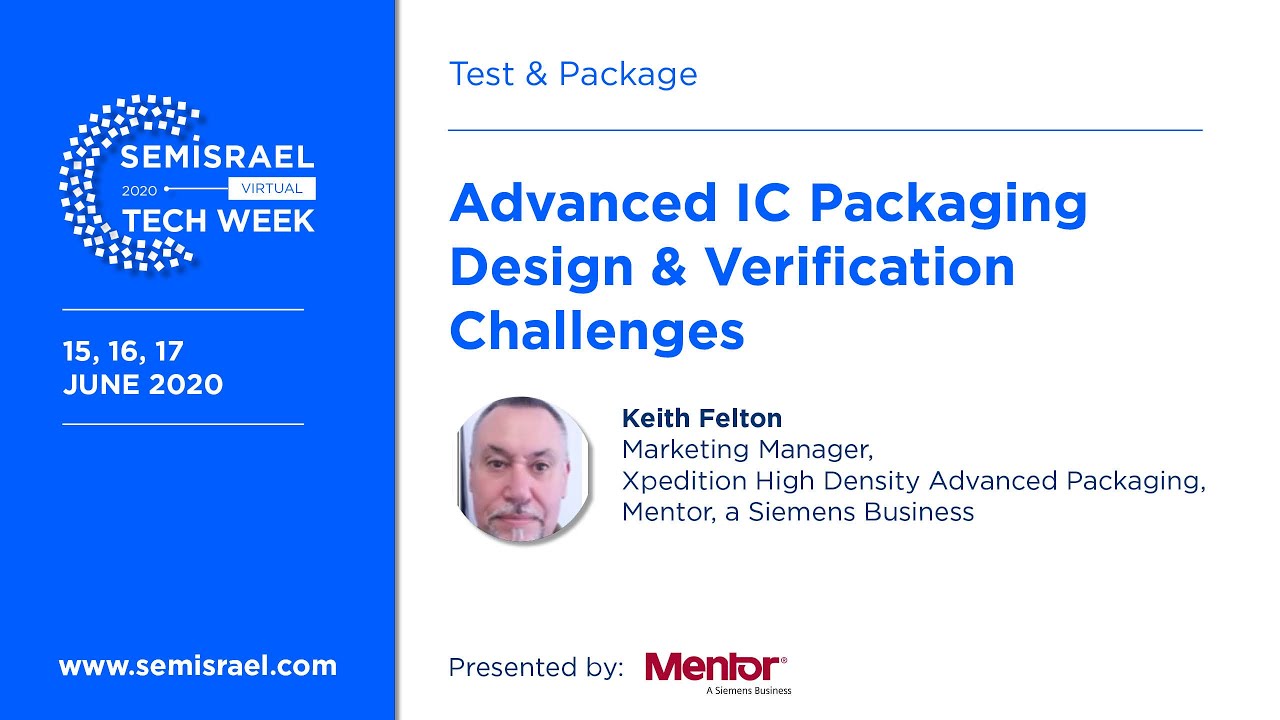 SEMISRAEL
2020 VIRTUAL
TECH WEEK

15, 16, 17
JUNE 2020

www.semisrael.com

Test & Package

Advanced IC Packaging Design & Verification Challenges

Keith Felton
Marketing Manager,
Xpedition High Density Advanced Packaging,
Mentor, a Siemens Business

Presented by: Mentor®
A Siemens Business